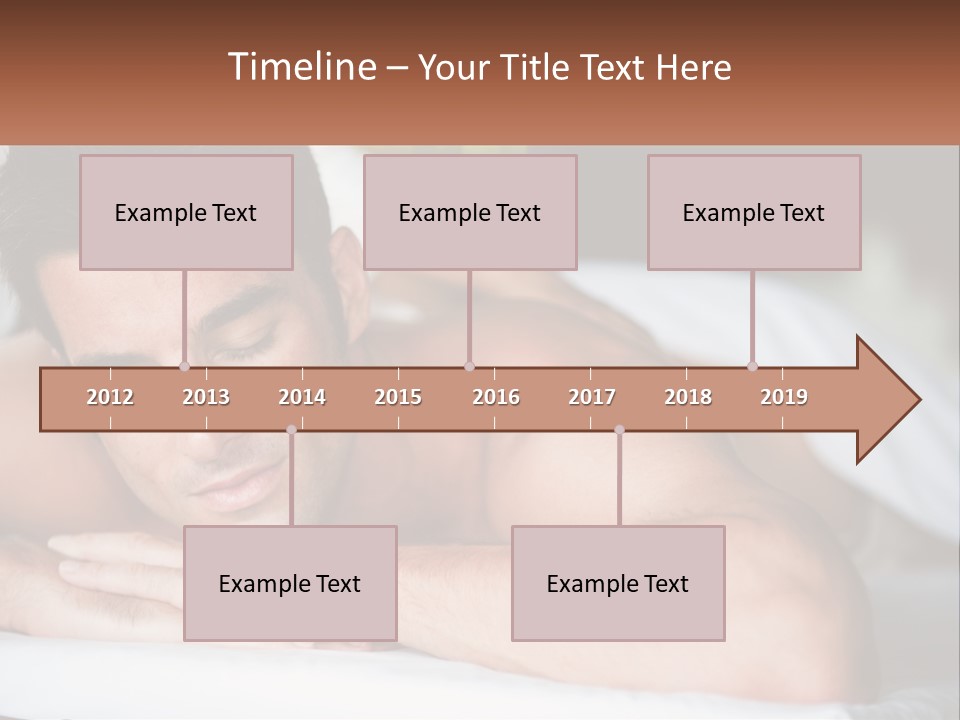 Timeline – Your Title Text Here

Example Text

Example Text

Example Text

2012 2013 2014 2015 2016 2017 2018 2019

Example Text

Example Text